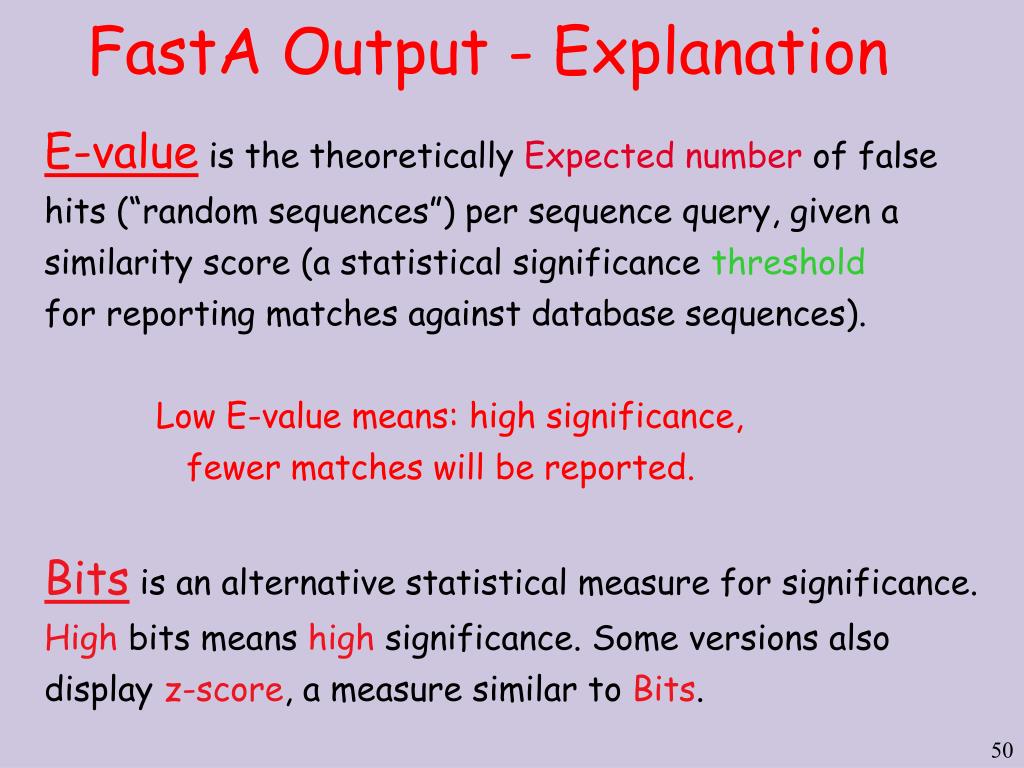 FastA Output - Explanation

E-value is the theoretically Expected number of false hits (“random sequences”) per sequence query, given a similarity score (a statistical significance threshold for reporting matches against database sequences).

Low E-value means: high significance, fewer matches will be reported.

Bits is an alternative statistical measure for significance. High bits means high significance. Some versions also display z-score, a measure similar to Bits.

50